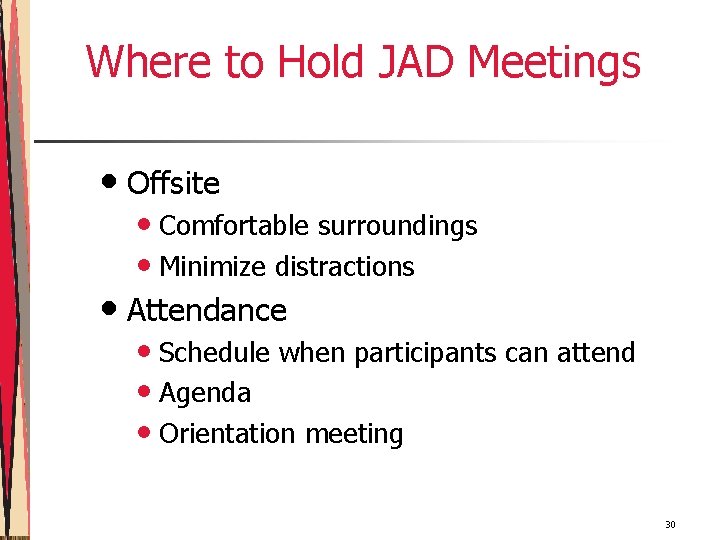 Where to Hold JAD Meetings

• Offsite
  • Comfortable surroundings
  • Minimize distractions
• Attendance
  • Schedule when participants can attend
  • Agenda
  • Orientation meeting

30